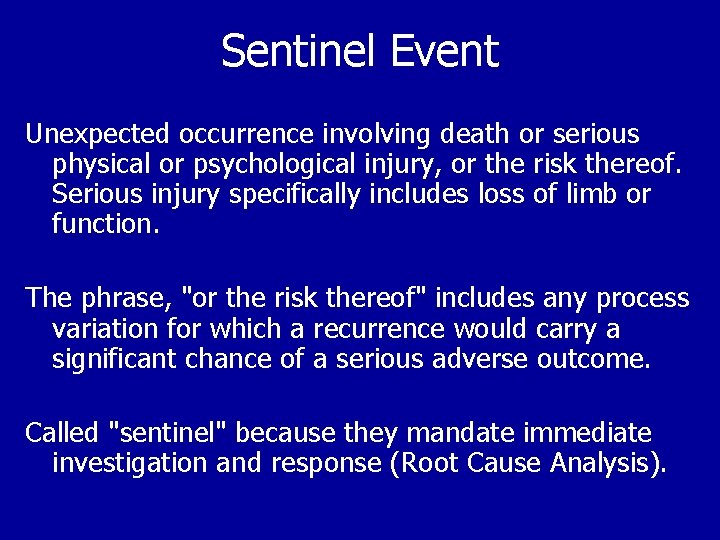 Sentinel Event

Unexpected occurrence involving death or serious physical or psychological injury, or the risk thereof. Serious injury specifically includes loss of limb or function.

The phrase, "or the risk thereof" includes any process variation for which a recurrence would carry a significant chance of a serious adverse outcome.

Called "sentinel" because they mandate immediate investigation and response (Root Cause Analysis).